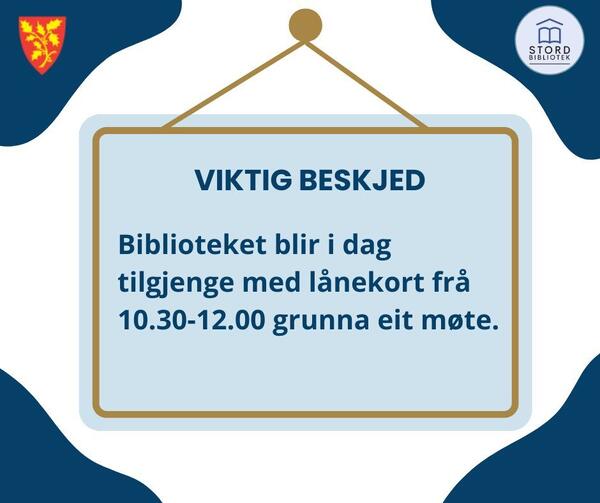 STORD BIBLIOTEK

VIKTIG BESKJED

Biblioteket blir i dag tilgjenge med lånekort frå 10.30-12.00 grunna eit møte.